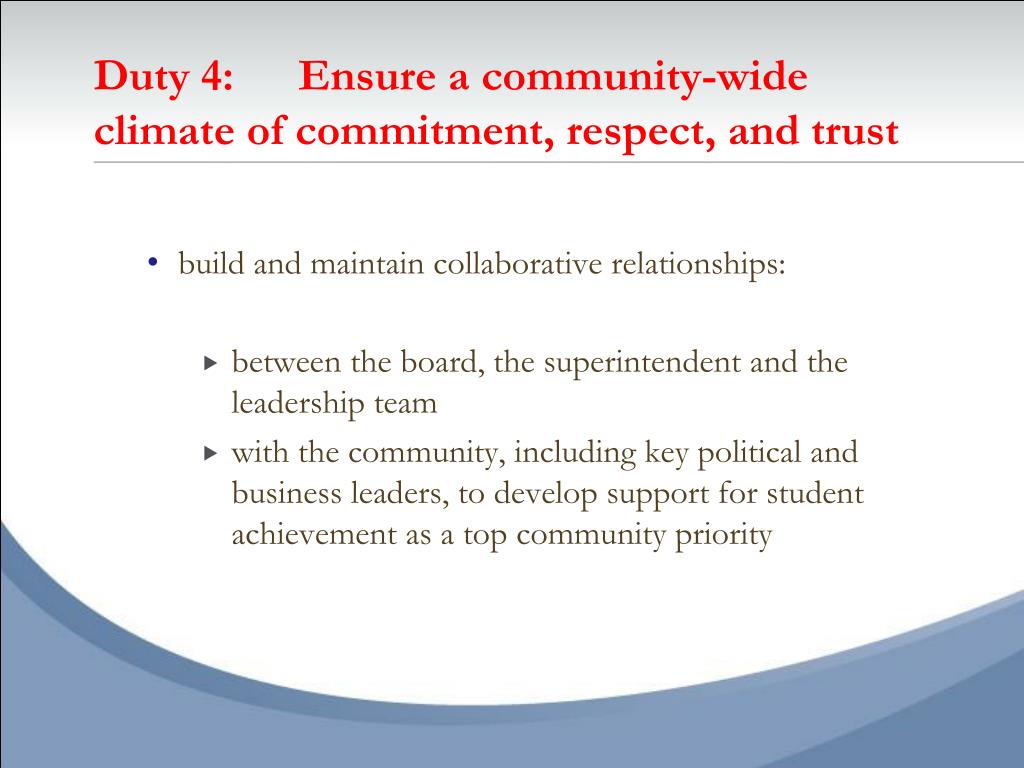 Duty 4: Ensure a community-wide climate of commitment, respect, and trust

• build and maintain collaborative relationships:

▸ between the board, the superintendent and the leadership team

▸ with the community, including key political and business leaders, to develop support for student achievement as a top community priority